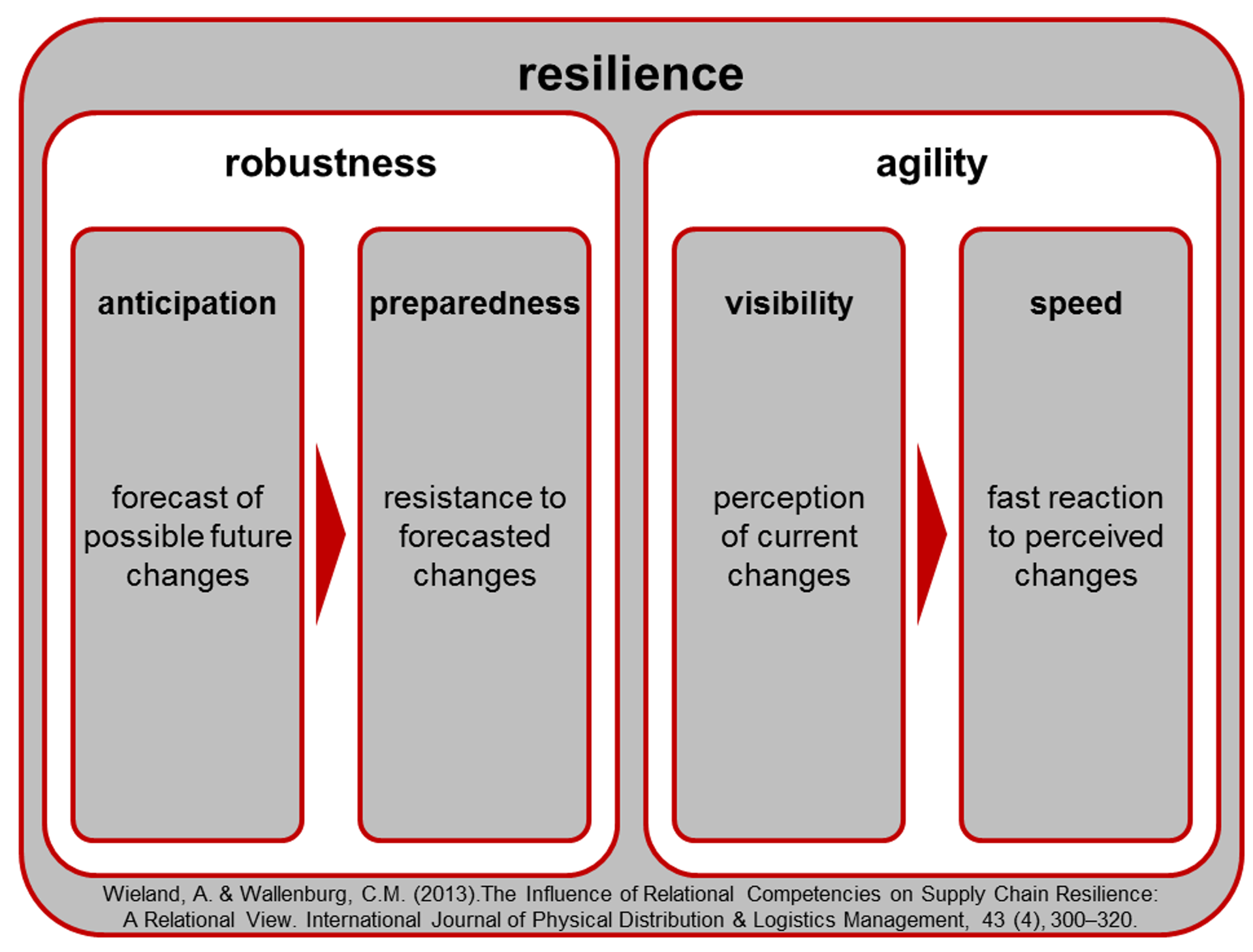 resilience

robustness

anticipation

forecast of possible future changes

preparedness

resistance to forecasted changes

agility

visibility

perception of current changes

speed

fast reaction to perceived changes

Wieland, A. & Wallenburg, C.M. (2013).The Influence of Relational Competencies on Supply Chain Resilience: A Relational View. International Journal of Physical Distribution & Logistics Management, 43 (4), 300–320.